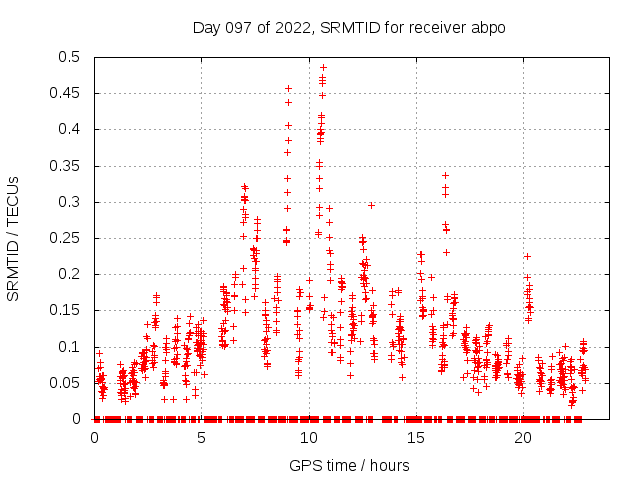 Day 097 of 2022, SRMTID for receiver abpo

SRMTID / TECUs

0.5
0.45
0.4
0.35
0.3
0.25
0.2
0.15
0.1
0.05
0

0
5
10
15
20

GPS time / hours